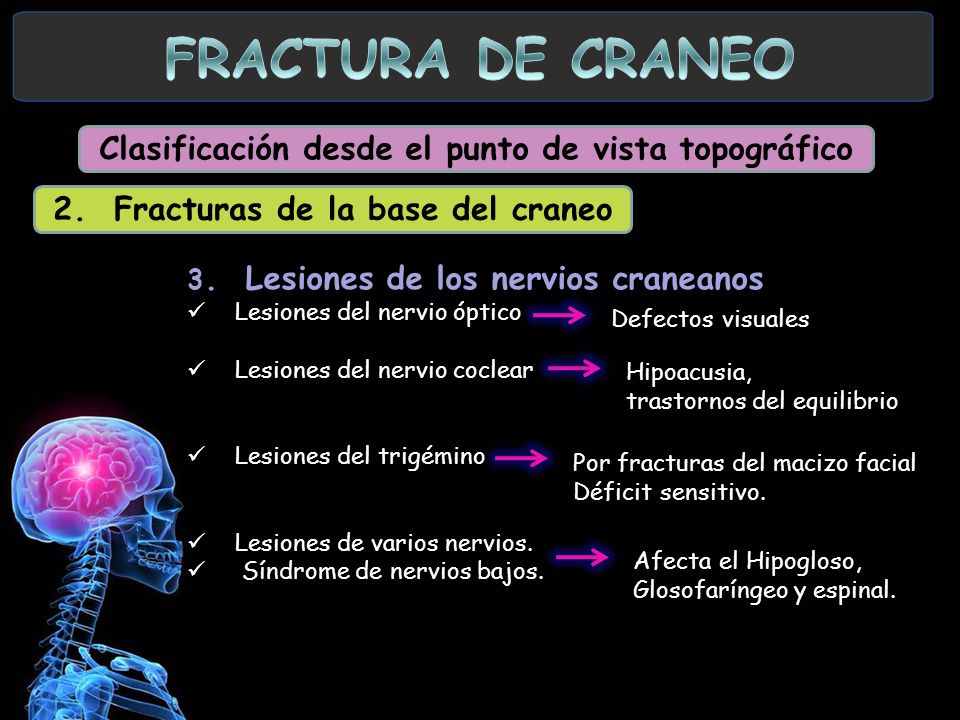 FRACTURA DE CRANEO

Clasificación desde el punto de vista topográfico

2. Fracturas de la base del craneo

3. Lesiones de los nervios craneanos

✓ Lesiones del nervio óptico → Defectos visuales

✓ Lesiones del nervio coclear → Hipoacusia, trastornos del equilibrio

✓ Lesiones del trigémino → Por fracturas del macizo facial Déficit sensitivo.

✓ Lesiones de varios nervios.
✓ Síndrome de nervios bajos. → Afecta el Hipogloso, Glosofaríngeo y espinal.